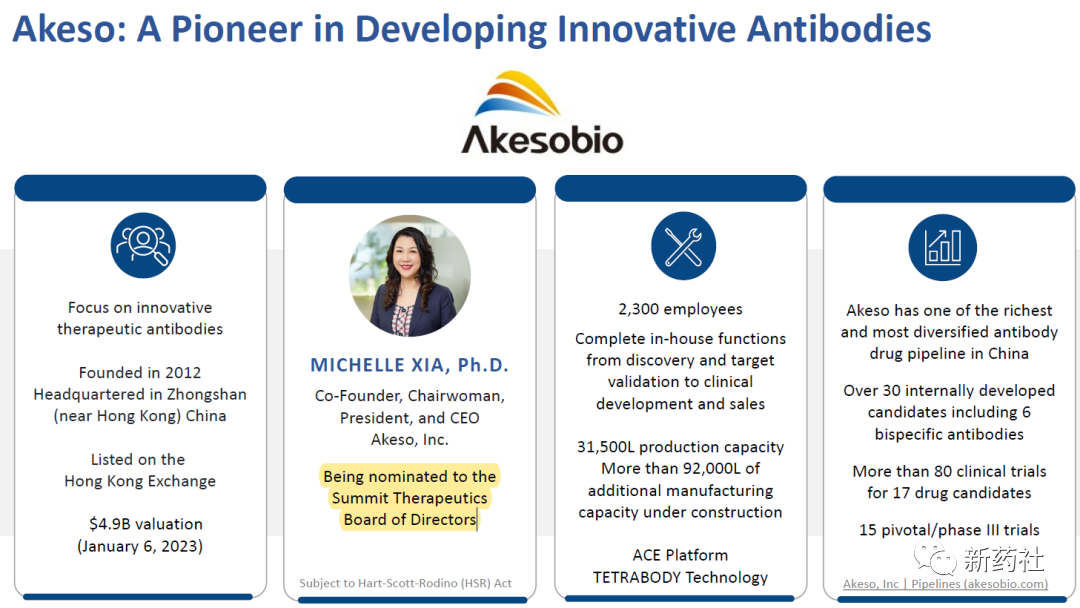 Akeso: A Pioneer in Developing Innovative Antibodies

Akesobio

Focus on innovative therapeutic antibodies

Founded in 2012
Headquartered in Zhongshan (near Hong Kong) China

Listed on the Hong Kong Exchange

$4.9B valuation (January 6, 2023)

MICHELLE XIA, Ph.D.

Co-Founder, Chairwoman, President, and CEO
Akeso, Inc.

Being nominated to the Summit Therapeutics Board of Directors

Subject to Hart-Scott-Rodino (HSR) Act

2,300 employees

Complete in-house functions from discovery and target validation to clinical development and sales

31,500L production capacity
More than 92,000L of additional manufacturing capacity under construction

ACE Platform
TETRABODY Technology

Akeso has one of the richest and most diversified antibody drug pipeline in China

Over 30 internally developed candidates including 6 bispecific antibodies

More than 80 clinical trials for 17 drug candidates

15 pivotal/phase III trials

Akeso, Inc | Pipelines (akesobio.com)

新药社